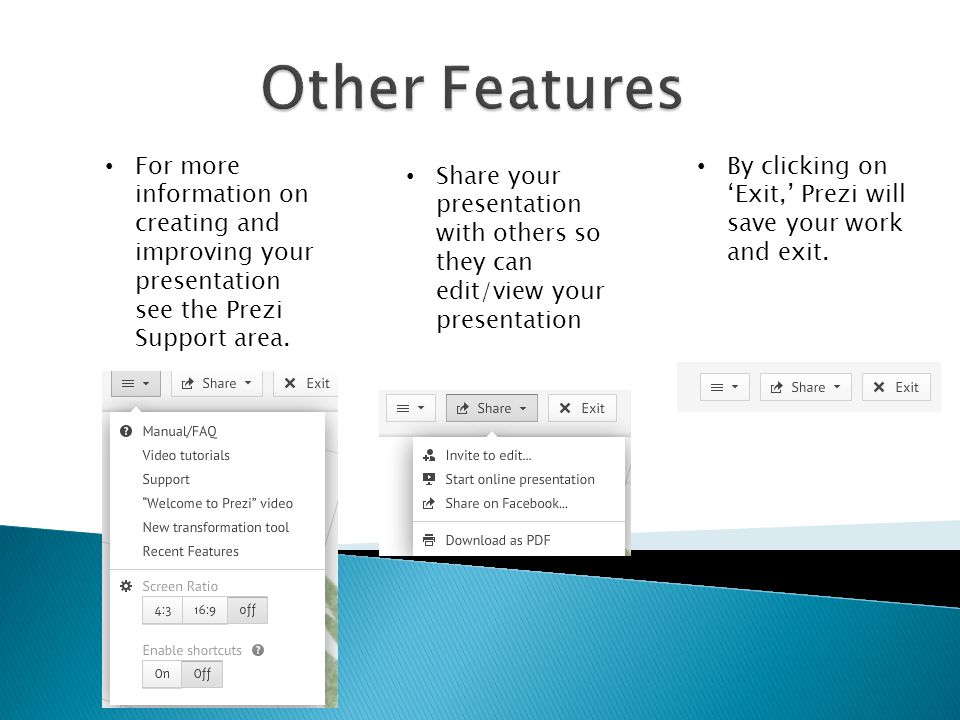 Other Features

• For more information on creating and improving your presentation see the Prezi Support area.

Share Exit

Manual/FAQ
Video tutorials
Support
"Welcome to Prezi" video
New transformation tool
Recent Features

Screen Ratio
4:3 16:9 off

Enable shortcuts
On Off

• Share your presentation with others so they can edit/view your presentation

Share Exit

Invite to edit...
Start online presentation
Share on Facebook...
Download as PDF

• By clicking on 'Exit,' Prezi will save your work and exit.

Share Exit